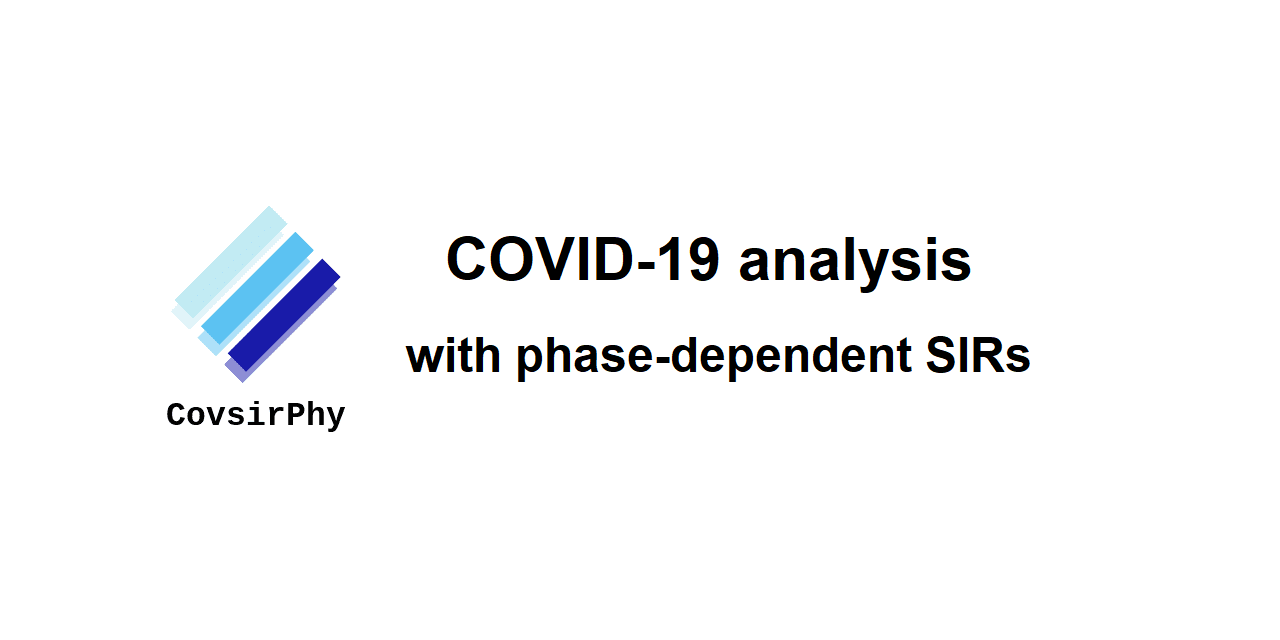 CovsirPhy

COVID-19 analysis

with phase-dependent SIRs